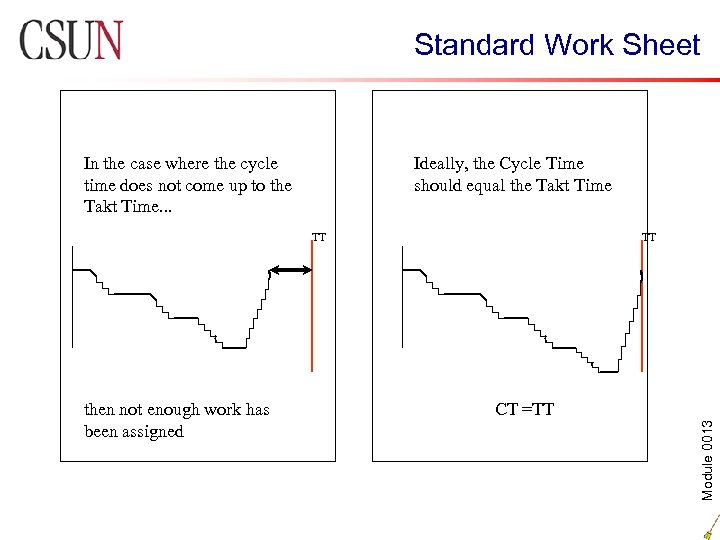 CSUN

Standard Work Sheet

In the case where the cycle time does not come up to the Takt Time...

TT

then not enough work has been assigned

Ideally, the Cycle Time should equal the Takt Time

TT

CT =TT

Module 0013